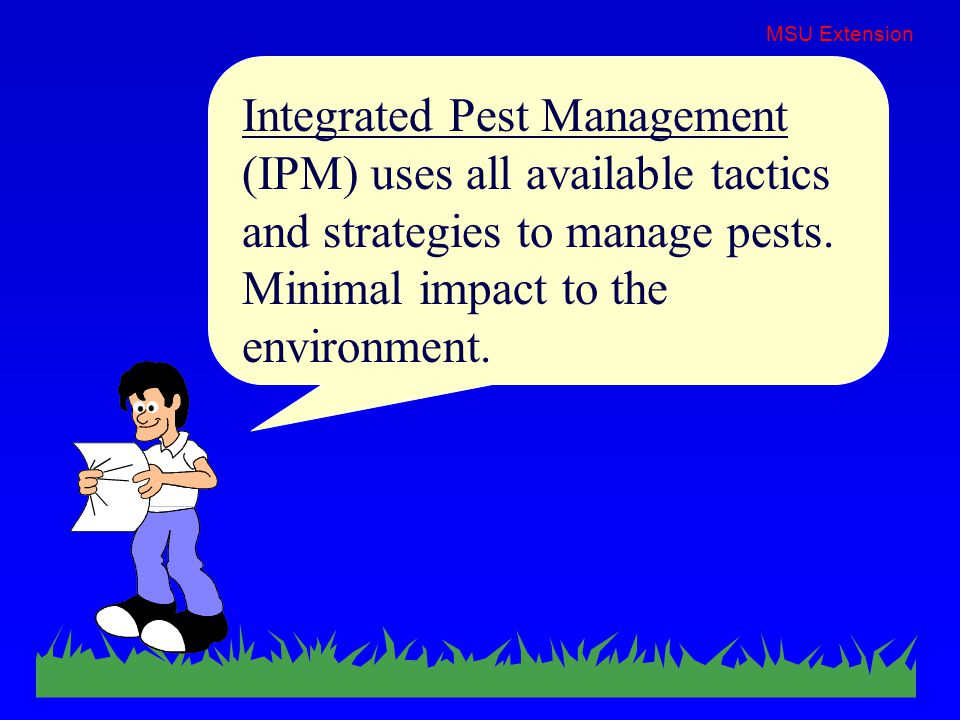 MSU Extension

Integrated Pest Management (IPM) uses all available tactics and strategies to manage pests. Minimal impact to the environment.